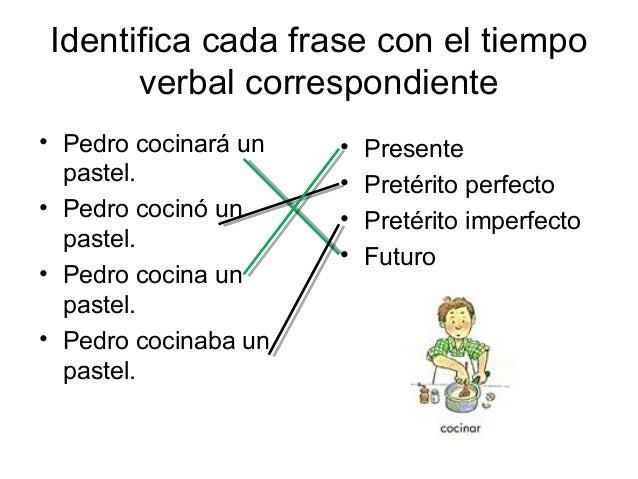 Identifica cada frase con el tiempo verbal correspondiente

• Pedro cocinará un pastel.
• Pedro cocinó un pastel.
• Pedro cocina un pastel.
• Pedro cocinaba un pastel.

• Presente
• Pretérito perfecto
• Pretérito imperfecto
• Futuro

cocinar